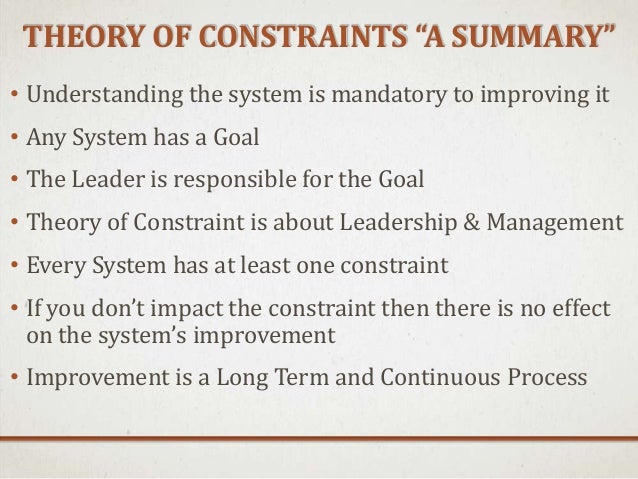 THEORY OF CONSTRAINTS "A SUMMARY"

• Understanding the system is mandatory to improving it
• Any System has a Goal
• The Leader is responsible for the Goal
• Theory of Constraint is about Leadership & Management
• Every System has at least one constraint
• If you don't impact the constraint then there is no effect on the system's improvement
• Improvement is a Long Term and Continuous Process